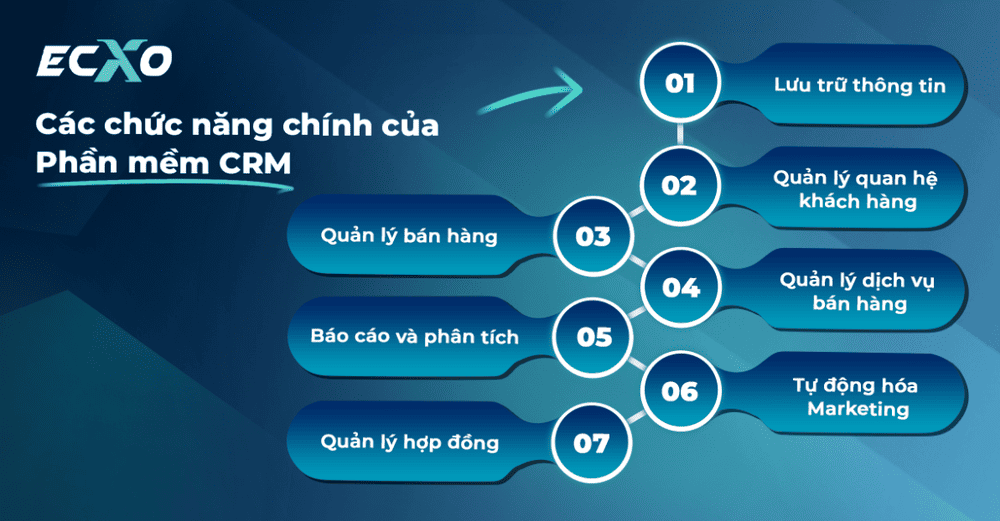 ECXO

Các chức năng chính của Phần mềm CRM

01 Lưu trữ thông tin

02 Quản lý quan hệ khách hàng

03 Quản lý bán hàng

04 Quản lý dịch vụ bán hàng

05 Báo cáo và phân tích

06 Tự động hóa Marketing

07 Quản lý hợp đồng